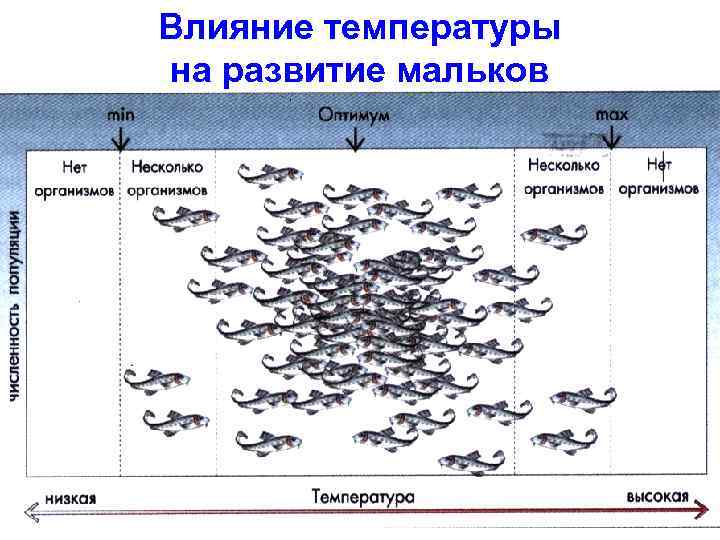 Влияние температуры на развитие мальков

min

Оптимум

max

Нет организмов

Несколько организмов

Несколько организмов

Нет организмов

численность популяции

низкая

Температура

высокая